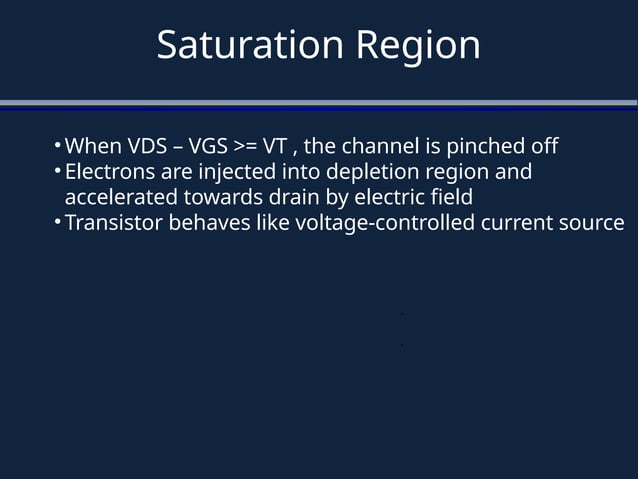 Saturation Region

• When VDS – VGS >= VT , the channel is pinched off
• Electrons are injected into depletion region and accelerated towards drain by electric field
• Transistor behaves like voltage-controlled current source